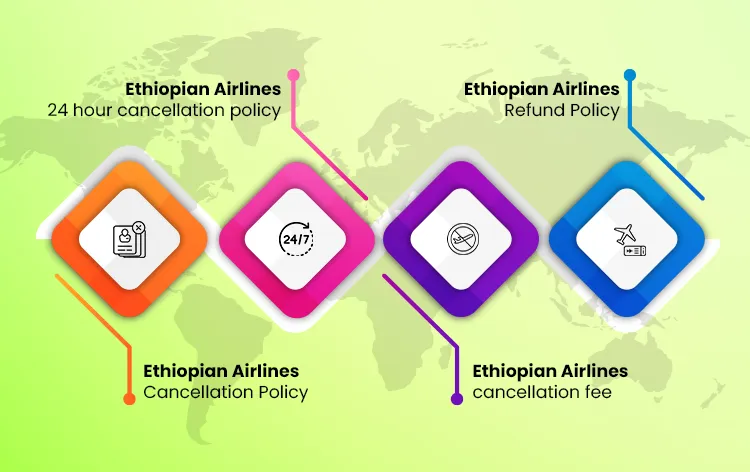 Ethiopian Airlines
24 hour cancellation policy

Ethiopian Airlines
Refund Policy

24/7

Ethiopian Airlines
Cancellation Policy

Ethiopian Airlines
cancellation fee